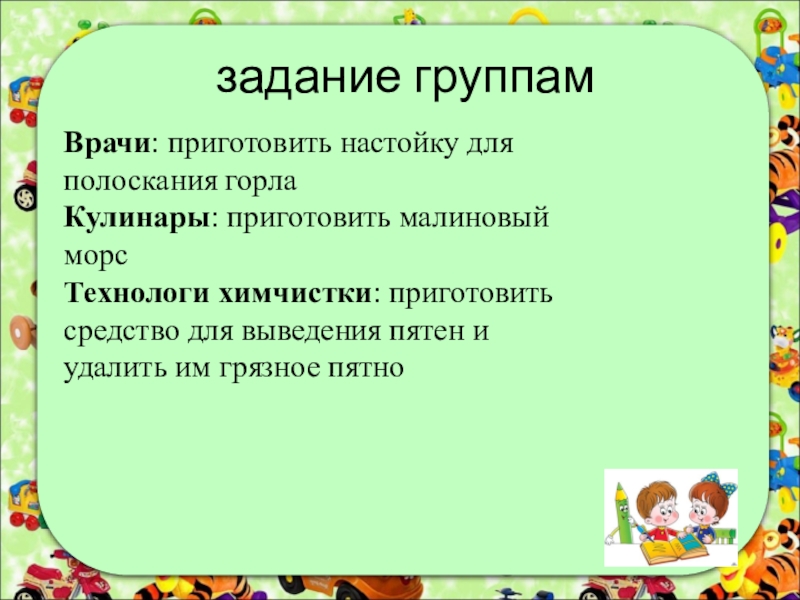 задание группам

Врачи: приготовить настойку для полоскания горла
Кулинары: приготовить малиновый морс
Технологи химчистки: приготовить средство для выведения пятен и удалить им грязное пятно